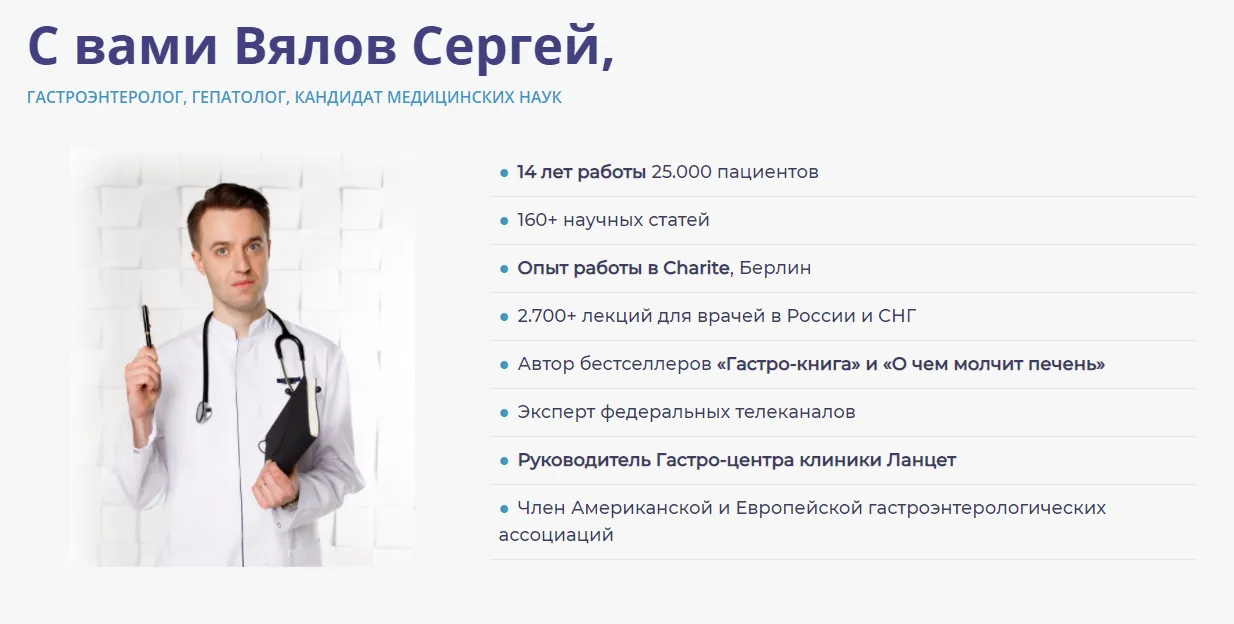 С вами Вялов Сергей,

ГАСТРОЭНТЕРОЛОГ, ГЕПАТОЛОГ, КАНДИДАТ МЕДИЦИНСКИХ НАУК

● 14 лет работы 25.000 пациентов

● 160+ научных статей

● Опыт работы в Charite, Берлин

● 2.700+ лекций для врачей в России и СНГ

● Автор бестселлеров «Гастро-книга» и «О чем молчит печень»

● Эксперт федеральных телеканалов

● Руководитель Гастро-центра клиники Ланцет

● Член Американской и Европейской гастроэнтерологических ассоциаций